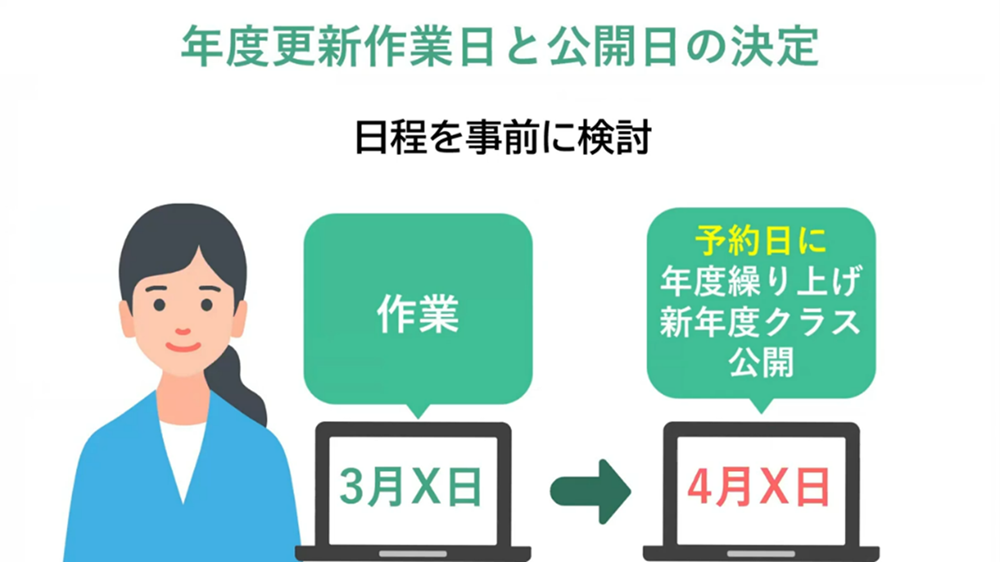 年度更新作業日と公開日の決定

日程を事前に検討

作業

3月X日

予約日に
年度繰り上げ
新年度クラス
公開

4月X日